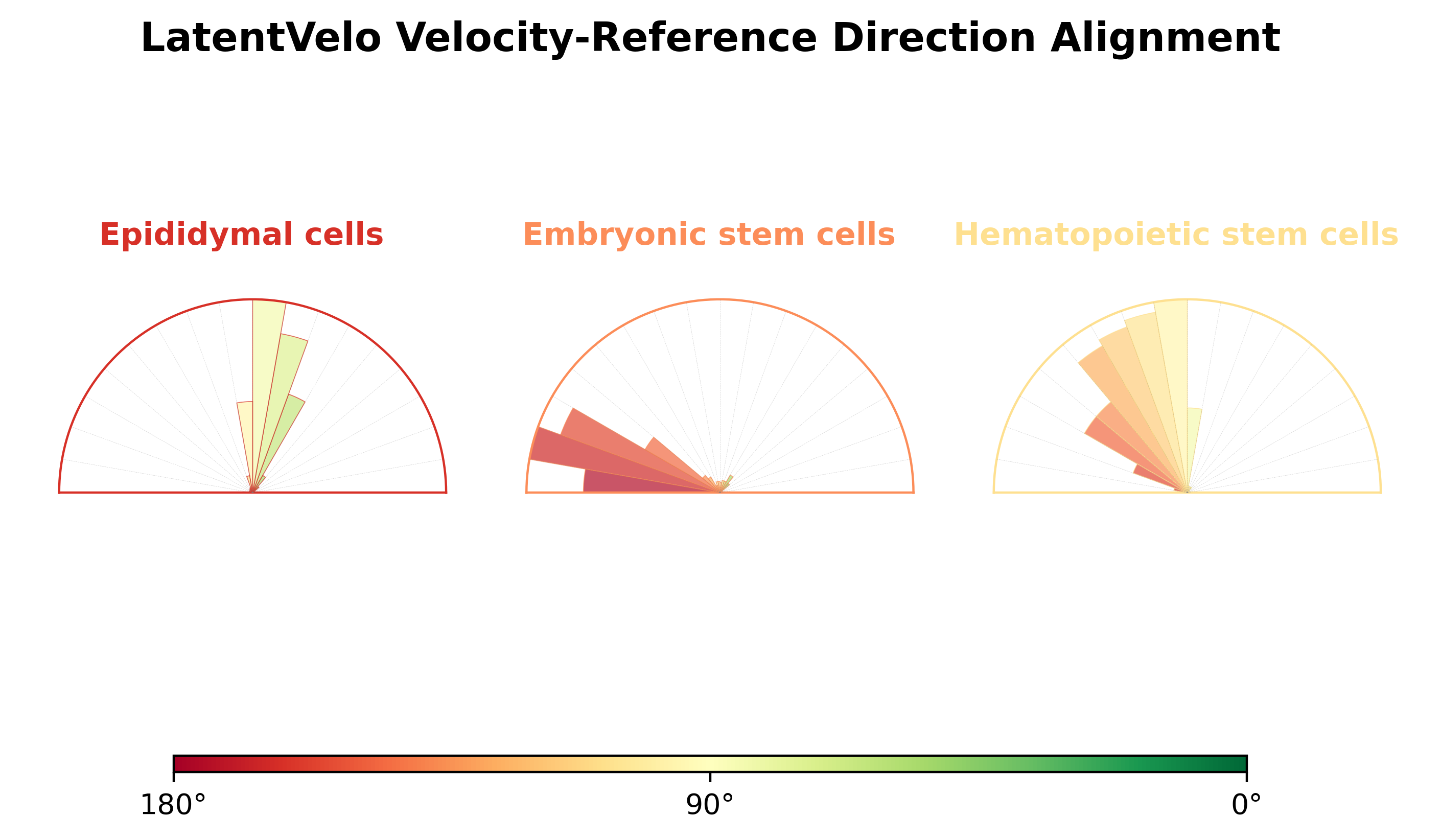 LatentVelo Velocity-Reference Direction Alignment

Epididymal cells

Embryonic stem cells

Hematopoietic stem cells

180°

90°

0°